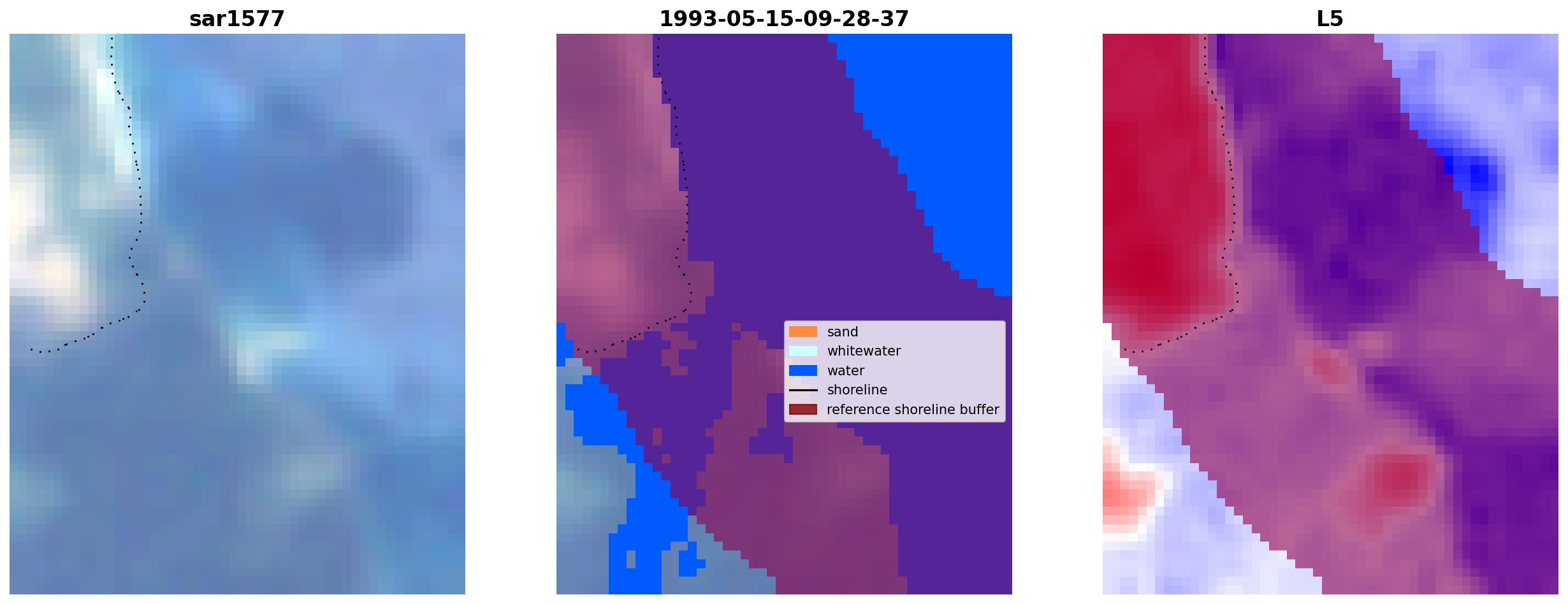 sar1577

1993-05-15-09-28-37

sand
whitewater
water
shoreline
reference shoreline buffer

L5